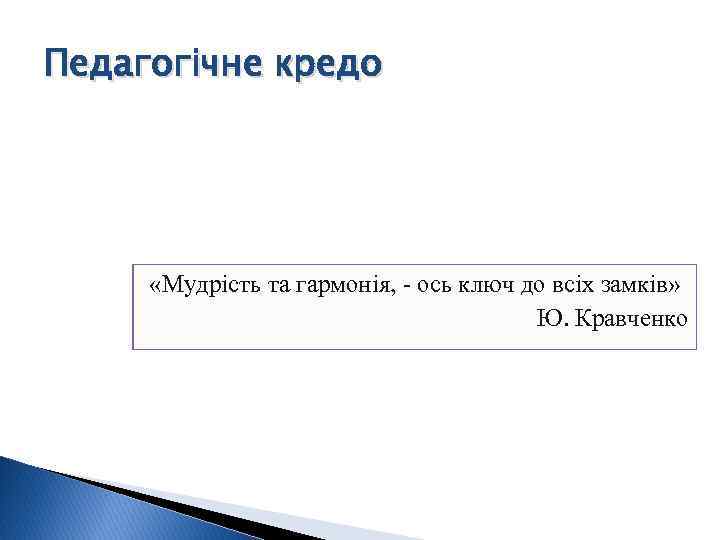 Педагогічне кредо

«Мудрість та гармонія, - ось ключ до всіх замків»
Ю. Кравченко